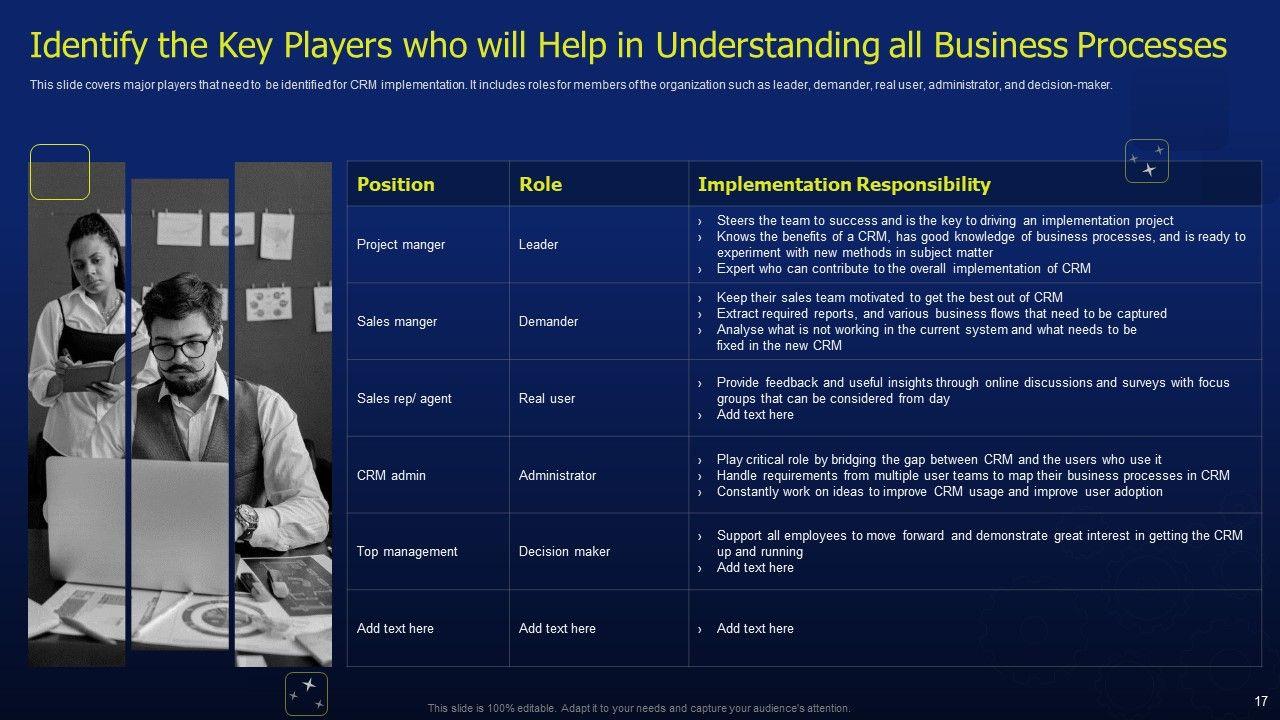 Identify the Key Players who will Help in Understanding all Business Processes

This slide covers major players that need to be identified for CRM implementation. It includes roles for members of the organization such as leader, demander, real user, administrator, and decision-maker.

| Position | Role | Implementation Responsibility |
|---|---|---|
| Project manger | Leader | › Steers the team to success and is the key to driving an implementation project › Knows the benefits of a CRM, has good knowledge of business processes, and is ready to experiment with new methods in subject matter › Expert who can contribute to the overall implementation of CRM |
| Sales manger | Demander | › Keep their sales team motivated to get the best out of CRM › Extract required reports, and various business flows that need to be captured › Analyse what is not working in the current system and what needs to be fixed in the new CRM |
| Sales rep/ agent | Real user | › Provide feedback and useful insights through online discussions and surveys with focus groups that can be considered from day › Add text here |
| CRM admin | Administrator | › Play critical role by bridging the gap between CRM and the users who use it › Handle requirements from multiple user teams to map their business processes in CRM › Constantly work on ideas to improve CRM usage and improve user adoption |
| Top management | Decision maker | › Support all employees to move forward and demonstrate great interest in getting the CRM up and running › Add text here |
| Add text here | Add text here | › Add text here |

This slide is 100% editable. Adapt it to your needs and capture your audience's attention.

17